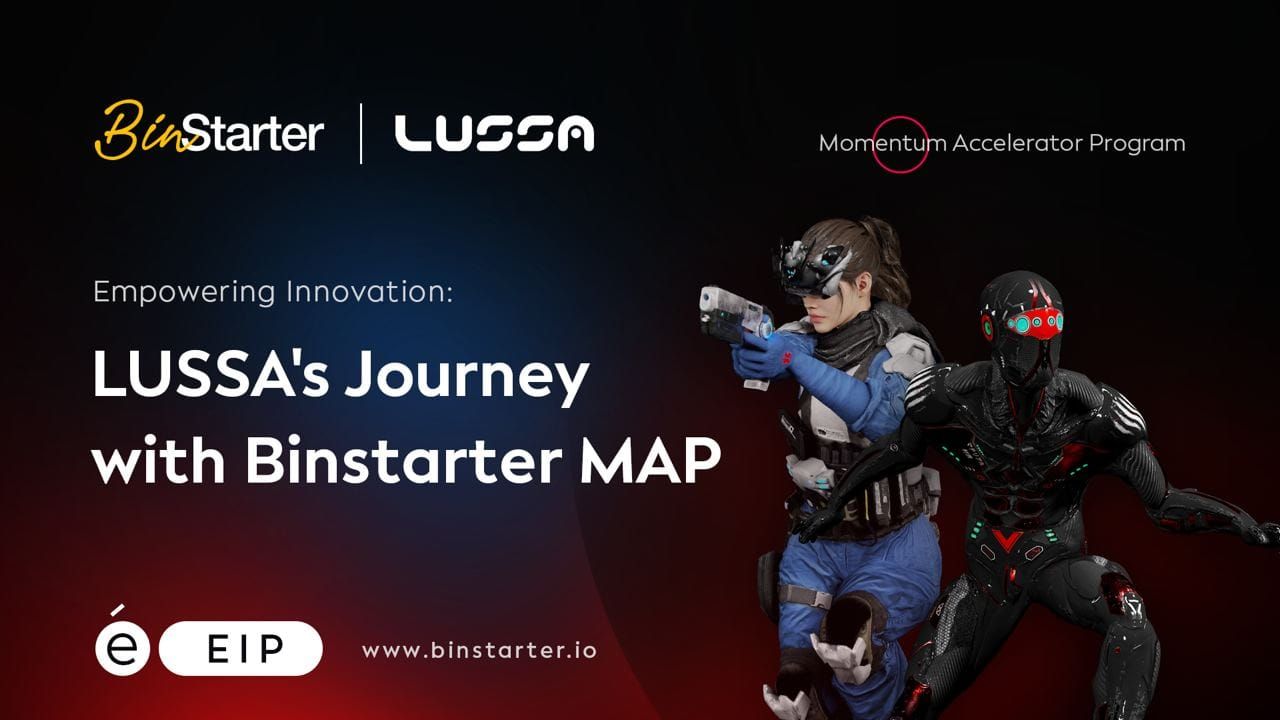 BinStarter | LUSSA

Momentum Accelerator Program

Empowering Innovation:

LUSSA's Journey with Binstarter MAP

é EIP

www.binstarter.io